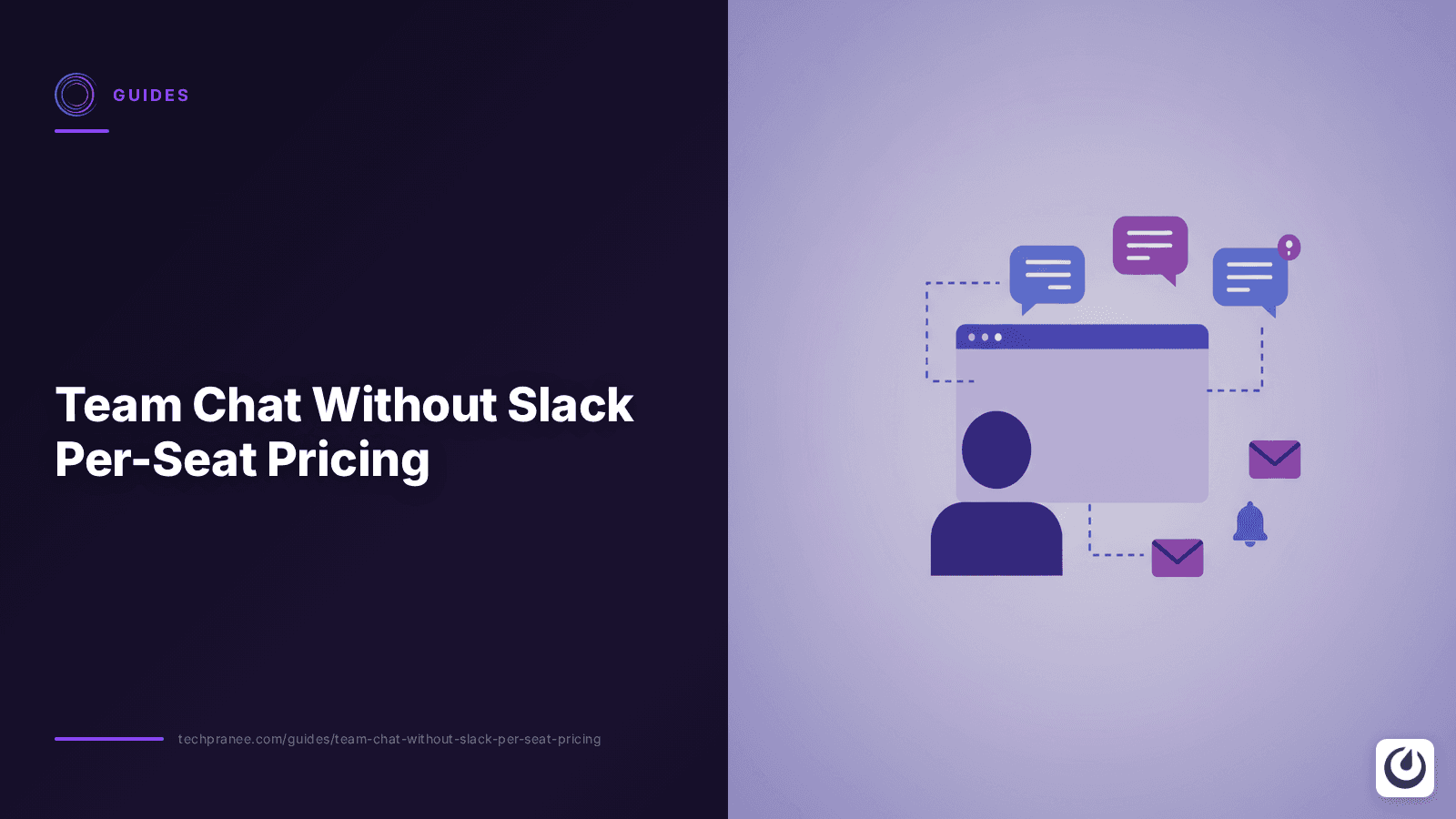 GUIDES

Team Chat Without Slack Per-Seat Pricing

techpranee.com/guides/team-chat-without-slack-per-seat-pricing